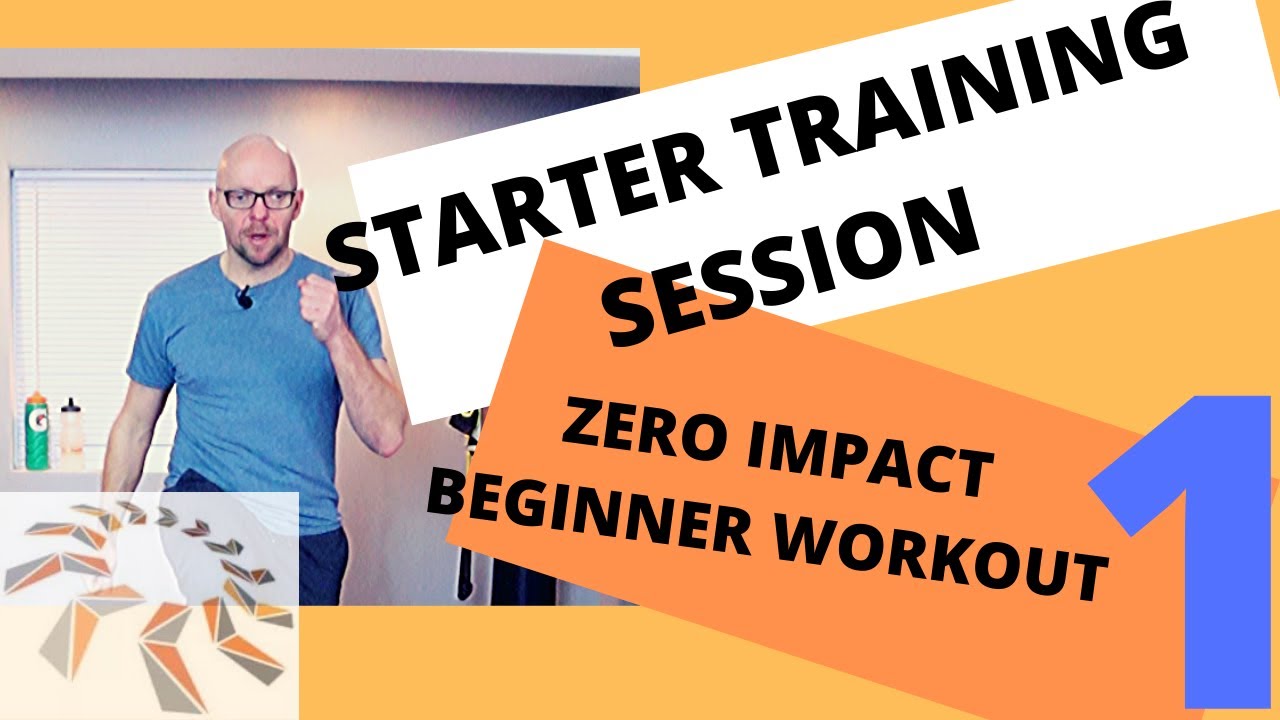 STARTER TRAINING SESSION

ZERO IMPACT BEGINNER WORKOUT

1

G